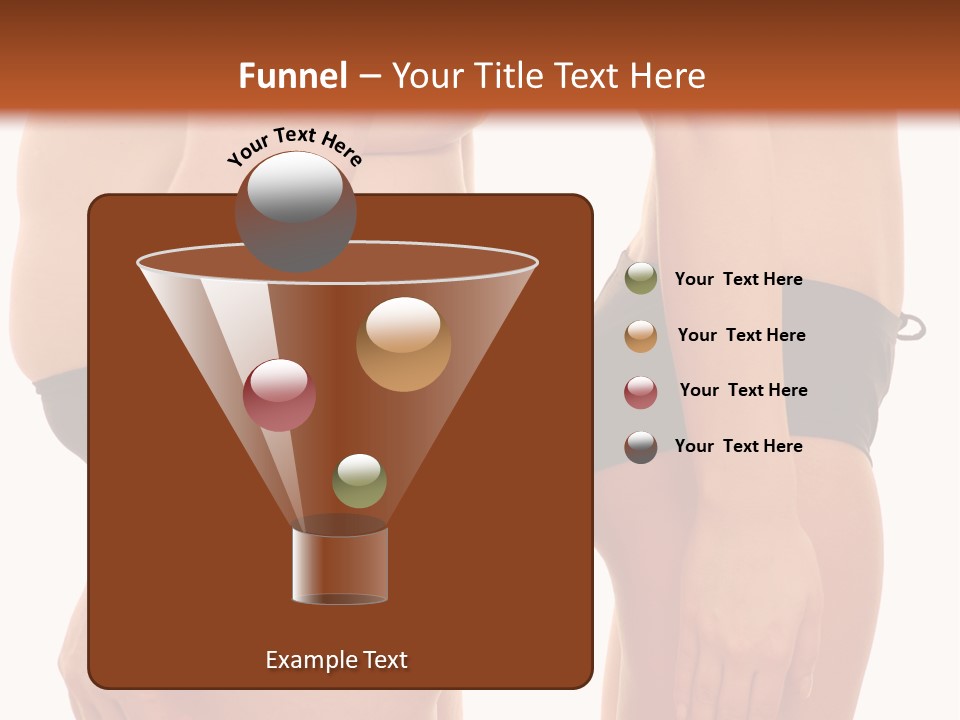 Funnel – Your Title Text Here

Your Text Here

Your Text Here

Your Text Here

Your Text Here

Your Text Here

Example Text